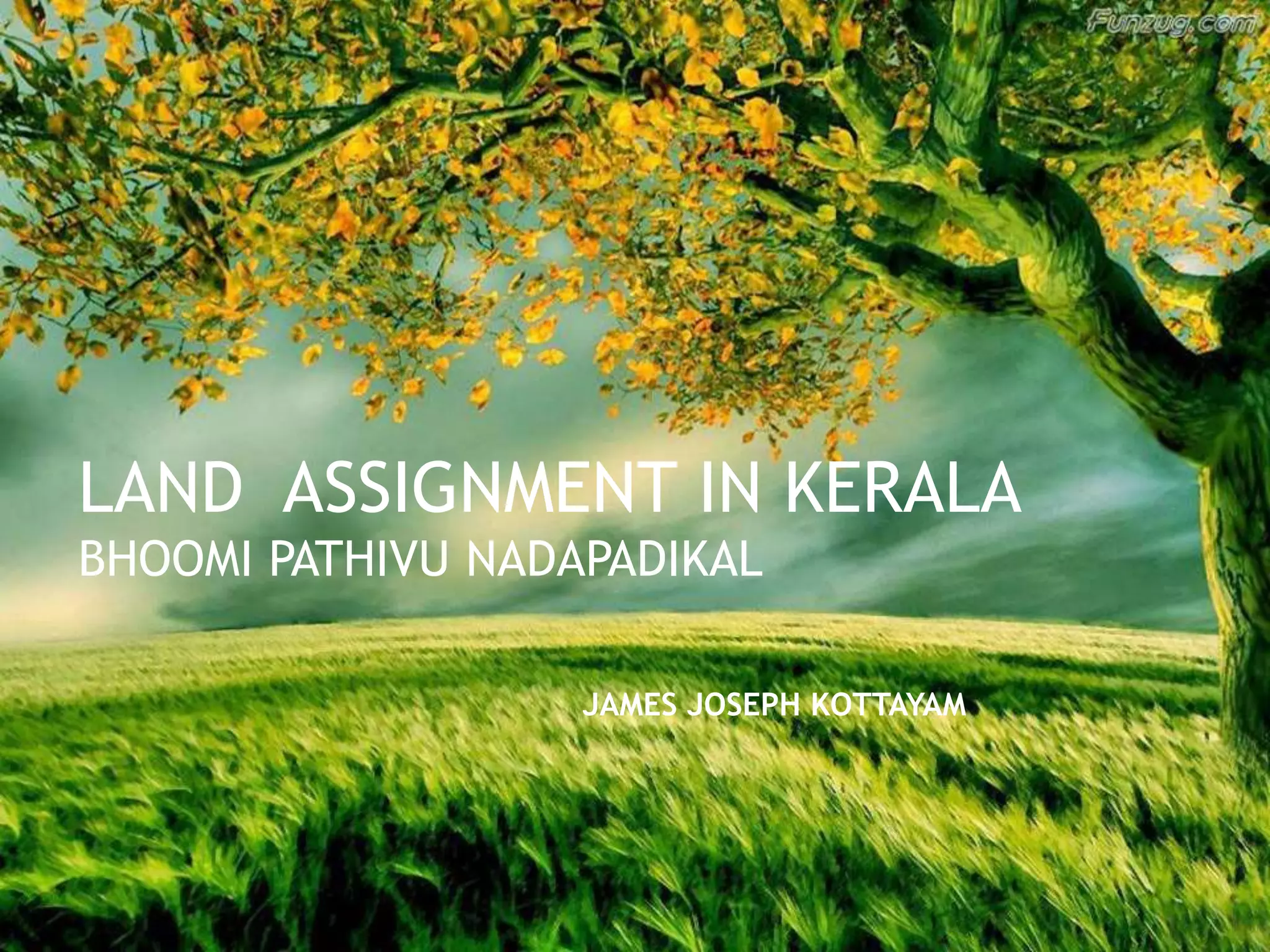 Funzug.com

LAND ASSIGNMENT IN KERALA
BHOOMI PATHIVU NADAPADIKAL

JAMES JOSEPH KOTTAYAM